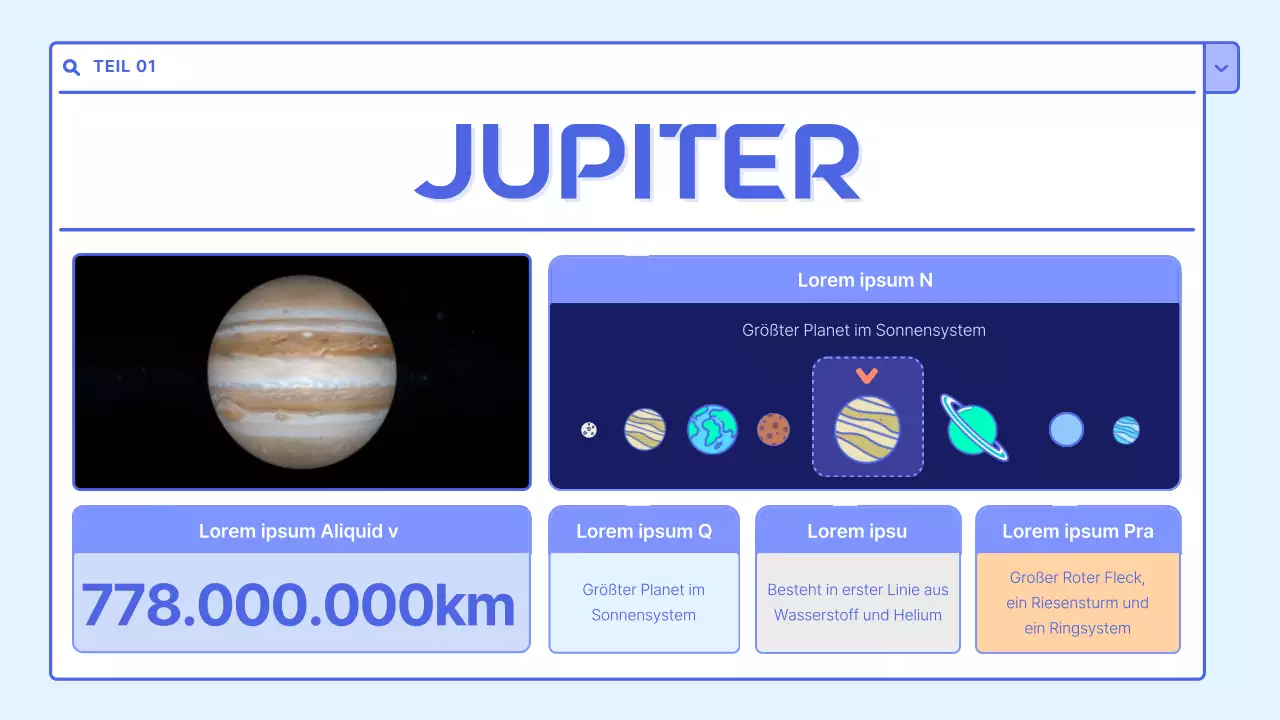 TEIL 01

JUPITER

Lorem ipsum N

Größter Planet im Sonnensystem

Lorem ipsum Aliquid v

778.000.000km

Lorem ipsum Q

Größter Planet im Sonnensystem

Lorem ipsu

Besteht in erster Linie aus Wasserstoff und Helium

Lorem ipsum Pra

Großer Roter Fleck, ein Riesensturm und ein Ringsystem